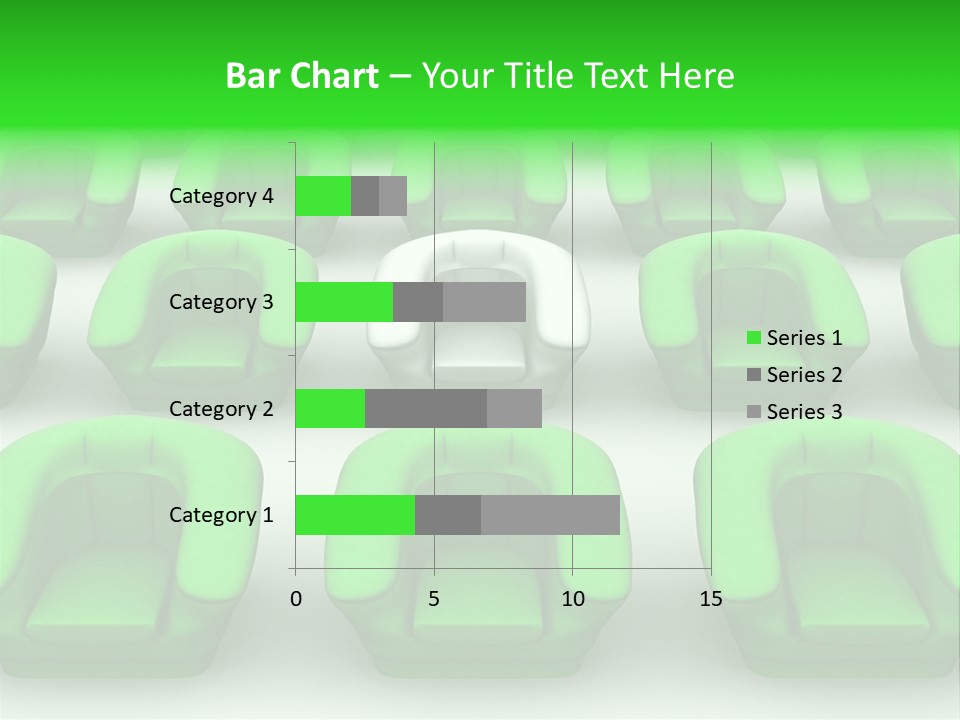 Bar Chart – Your Title Text Here

Category 4
Category 3
Category 2
Category 1

0
5
10
15

Series 1
Series 2
Series 3